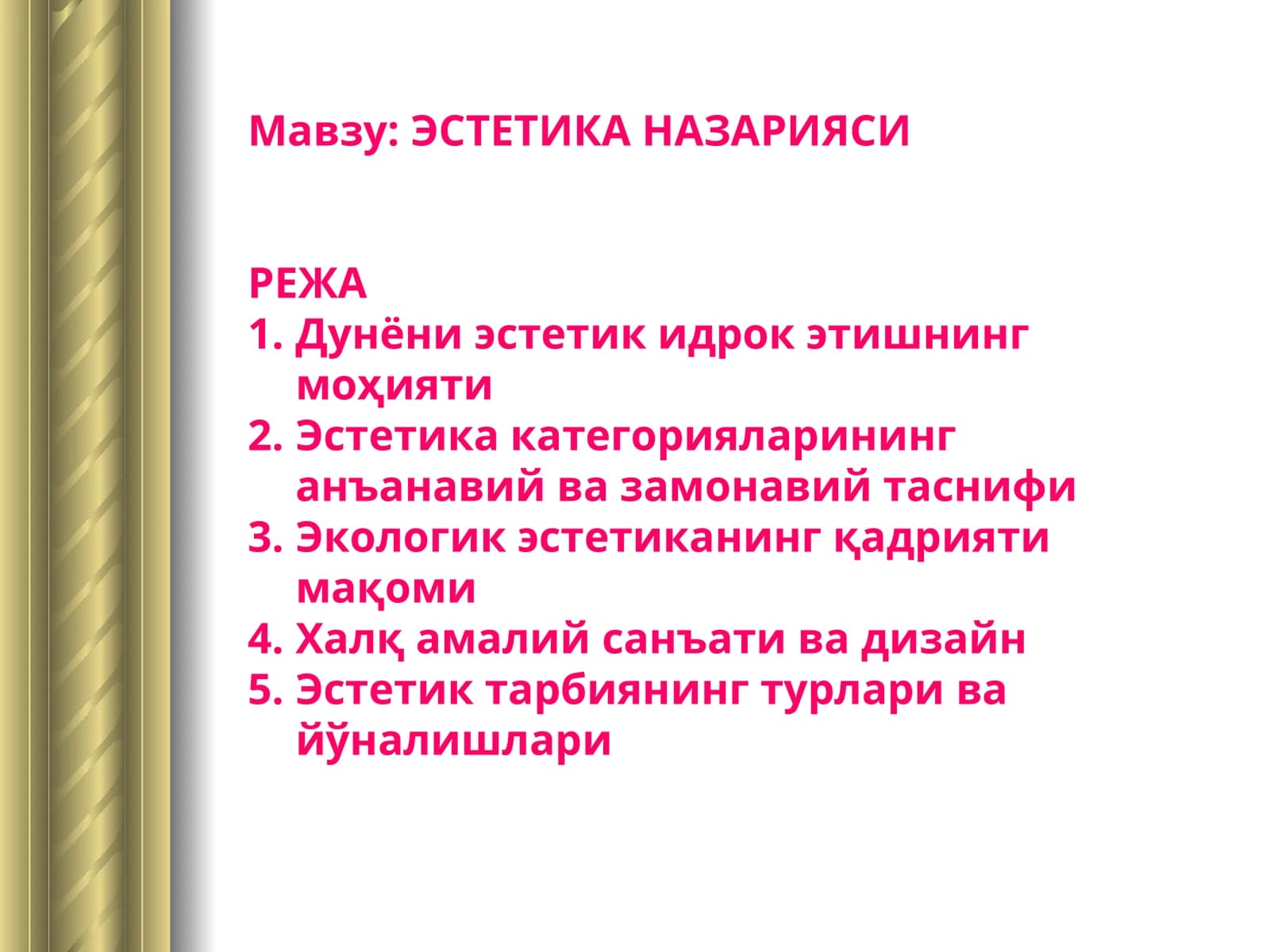 Мавзу: ЭСТЕТИКА НАЗАРИЯСИ

РЕЖА
1. Дунёни эстетик идрок этишнинг моҳияти
2. Эстетика категорияларининг анъанавий ва замонавий таснифи
3. Экологик эстетиканинг қадрияти мақоми
4. Халқ амалий санъати ва дизайн
5. Эстетик тарбиянинг турлари ва йўналишлари